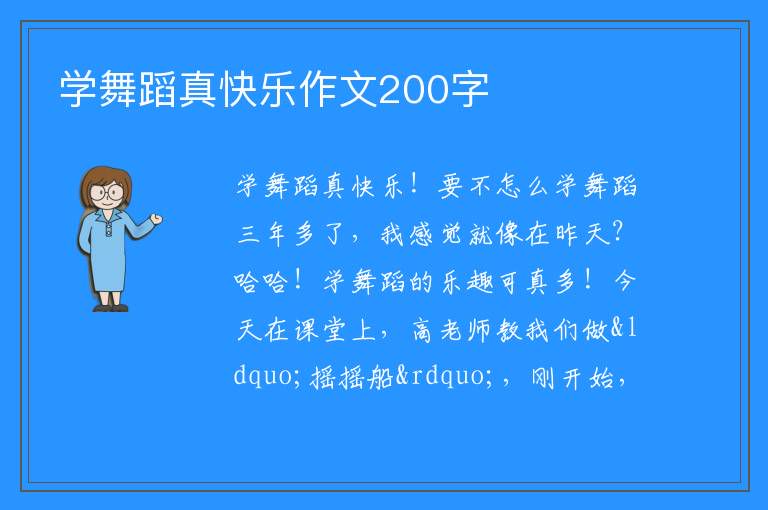 学舞蹈真快乐作文200字

学舞蹈真快乐！要不怎么学舞蹈三年多了，我感觉就像在昨天?哈哈！学舞蹈的乐趣可真多！今天在课堂上，高老师教我们做&ldquo;摇摇船&rdquo;，刚开始，